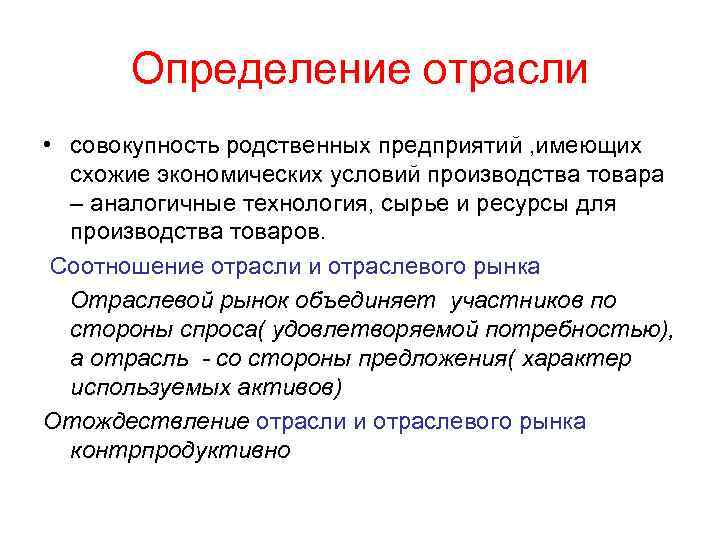 Определение отрасли

• совокупность родственных предприятий ,имеющих схожие экономических условий производства товара – аналогичные технология, сырье и ресурсы для производства товаров.

Соотношение отрасли и отраслевого рынка

Отраслевой рынок объединяет участников по стороны спроса( удовлетворяемой потребностью), а отрасль - со стороны предложения( характер используемых активов)

Отождествление отрасли и отраслевого рынка контрпродуктивно